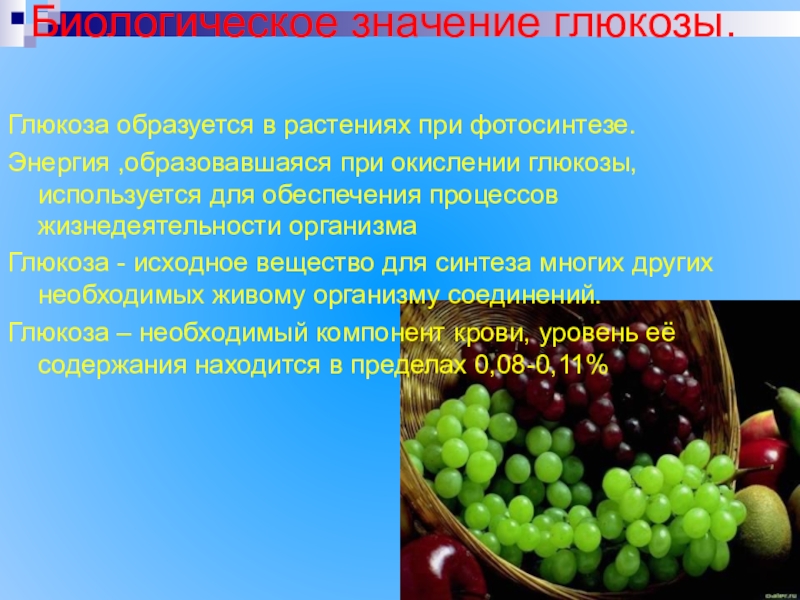 Биологическое значение глюкозы.

Глюкоза образуется в растениях при фотосинтезе.

Энергия ,образовавшаяся при окислении глюкозы, используется для обеспечения процессов жизнедеятельности организма

Глюкоза - исходное вещество для синтеза многих других необходимых живому организму соединений.

Глюкоза – необходимый компонент крови, уровень её содержания находится в пределах 0,08-0,11%